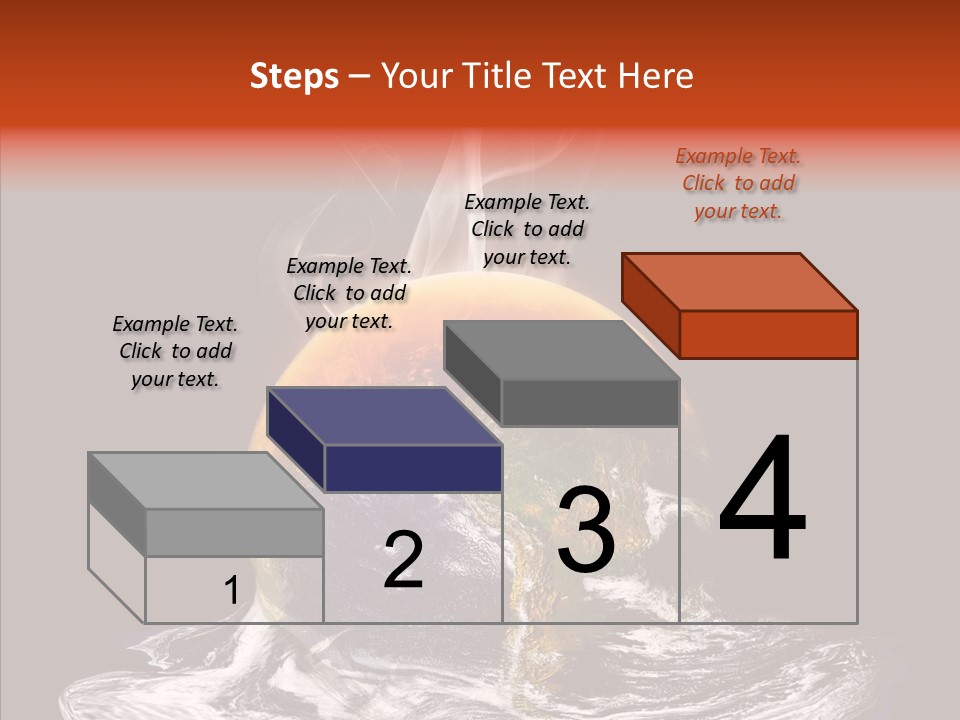 Steps – Your Title Text Here

Example Text. Click to add your text.

Example Text. Click to add your text.

Example Text. Click to add your text.

Example Text. Click to add your text.

1

2

3

4